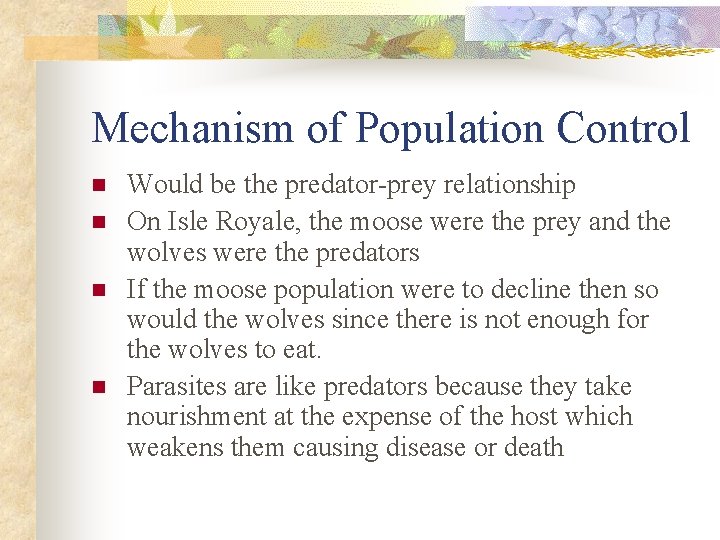 Mechanism of Population Control

- Would be the predator-prey relationship
- On Isle Royale, the moose were the prey and the wolves were the predators
- If the moose population were to decline then so would the wolves since there is not enough for the wolves to eat.
- Parasites are like predators because they take nourishment at the expense of the host which weakens them causing disease or death